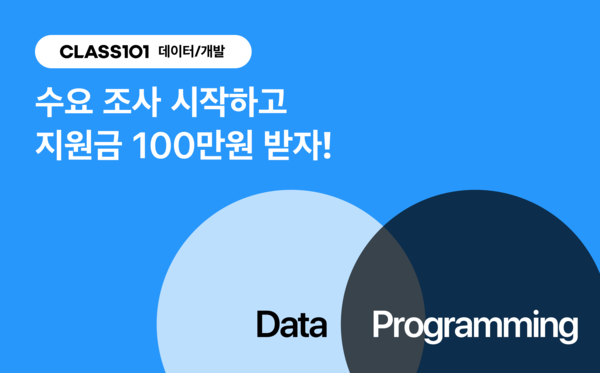 CLASS101 데이터/개발

수요 조사 시작하고
지원금 100만원 받자!

Data Programming